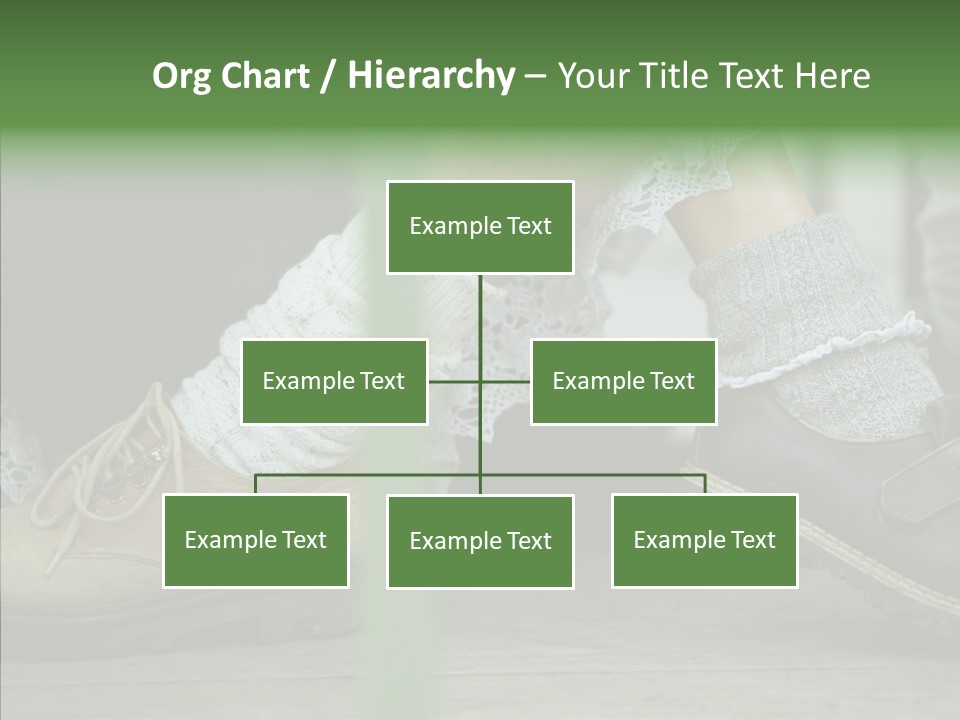 Org Chart / Hierarchy – Your Title Text Here

Example Text

Example Text

Example Text

Example Text

Example Text

Example Text